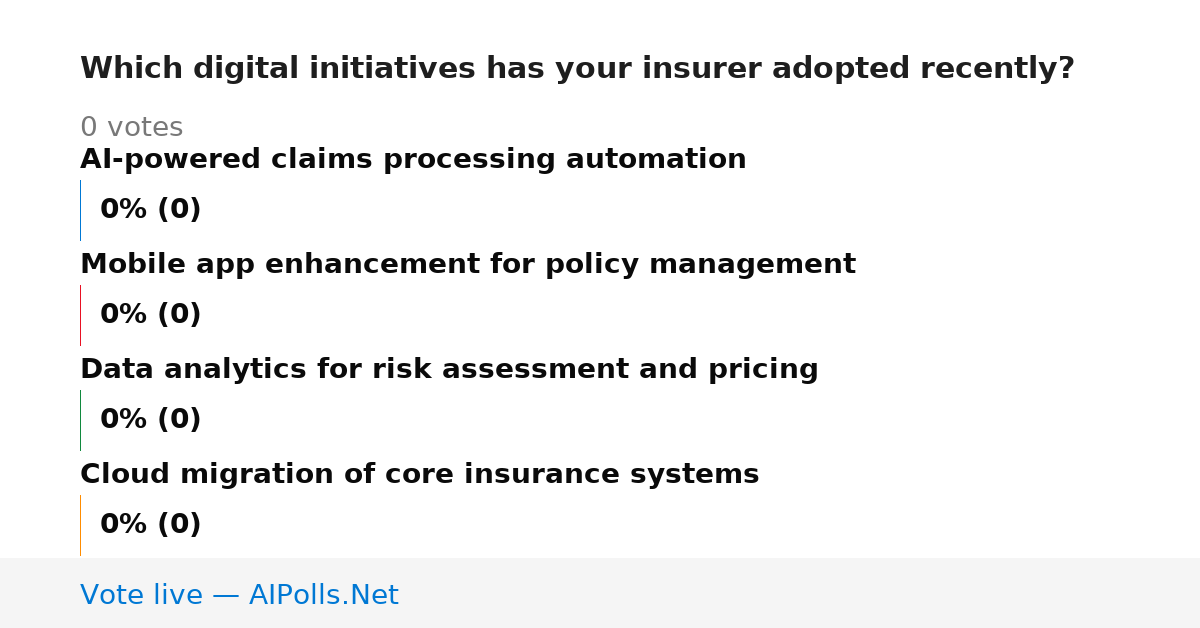 Which digital initiatives has your insurer adopted recently?

0 votes

AI-powered claims processing automation

0% (0)

Mobile app enhancement for policy management

0% (0)

Data analytics for risk assessment and pricing

0% (0)

Cloud migration of core insurance systems

0% (0)

Vote live — AIPolls.Net